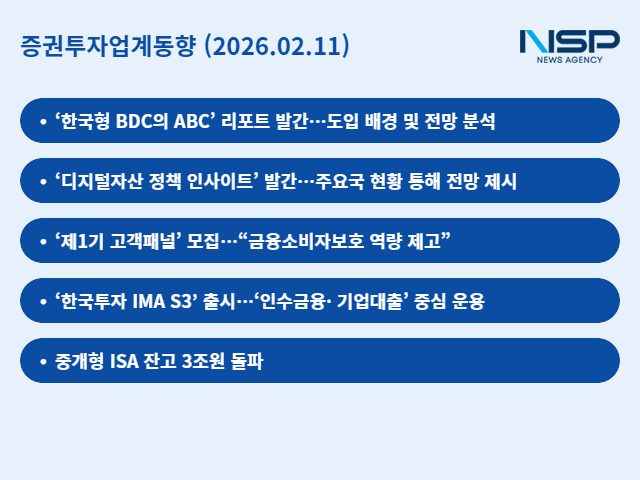 증권투자업계동향 (2026.02.11)

NSP
NEWS AGENCY

• ‘한국형 BDC의 ABC’ 리포트 발간…도입 배경 및 전망 분석

• ‘디지털자산 정책 인사이트’ 발간…주요국 현황 통해 전망 제시

• ‘제1기 고객패널’ 모집…“금융소비자보호 역량 제고”

• ‘한국투자 IMA S3’ 출시…‘인수금융· 기업대출’ 중심 운용

• 중개형 ISA 잔고 3조원 돌파